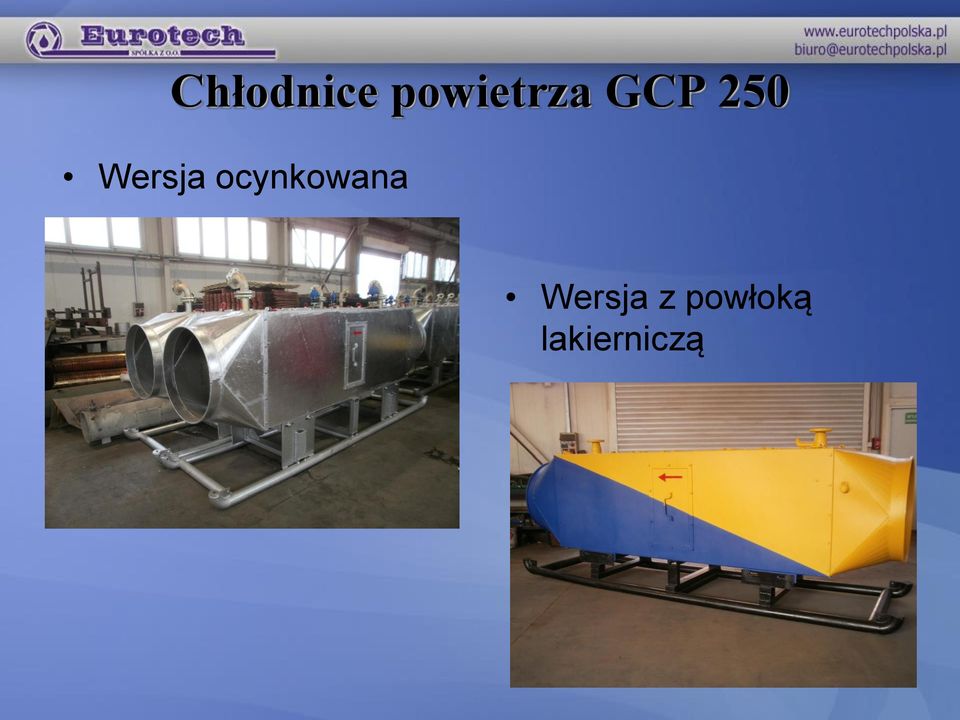 Eurotech
SPÓŁKA Z O.O.

www.eurotechpolska.pl
biuro@eurotechpolska.pl

Chłodnice powietrza GCP 250

• Wersja ocynkowana

• Wersja z powłoką lakierniczą